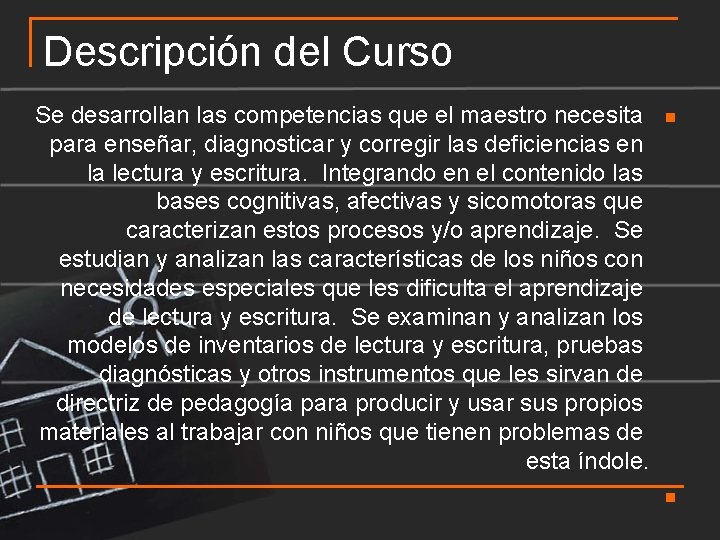 Descripción del Curso

Se desarrollan las competencias que el maestro necesita para enseñar, diagnosticar y corregir las deficiencias en la lectura y escritura. Integrando en el contenido las bases cognitivas, afectivas y sicomotoras que caracterizan estos procesos y/o aprendizaje. Se estudian y analizan las características de los niños con necesidades especiales que les dificulta el aprendizaje de lectura y escritura. Se examinan y analizan los modelos de inventarios de lectura y escritura, pruebas diagnósticas y otros instrumentos que les sirvan de directriz de pedagogía para producir y usar sus propios materiales al trabajar con niños que tienen problemas de esta índole.